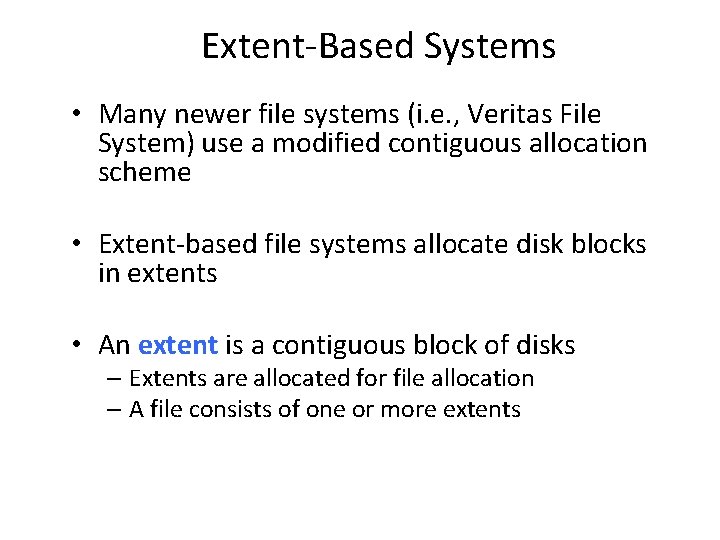 Extent-Based Systems

• Many newer file systems (i.e., Veritas File System) use a modified contiguous allocation scheme

• Extent-based file systems allocate disk blocks in extents

• An extent is a contiguous block of disks
– Extents are allocated for file allocation
– A file consists of one or more extents